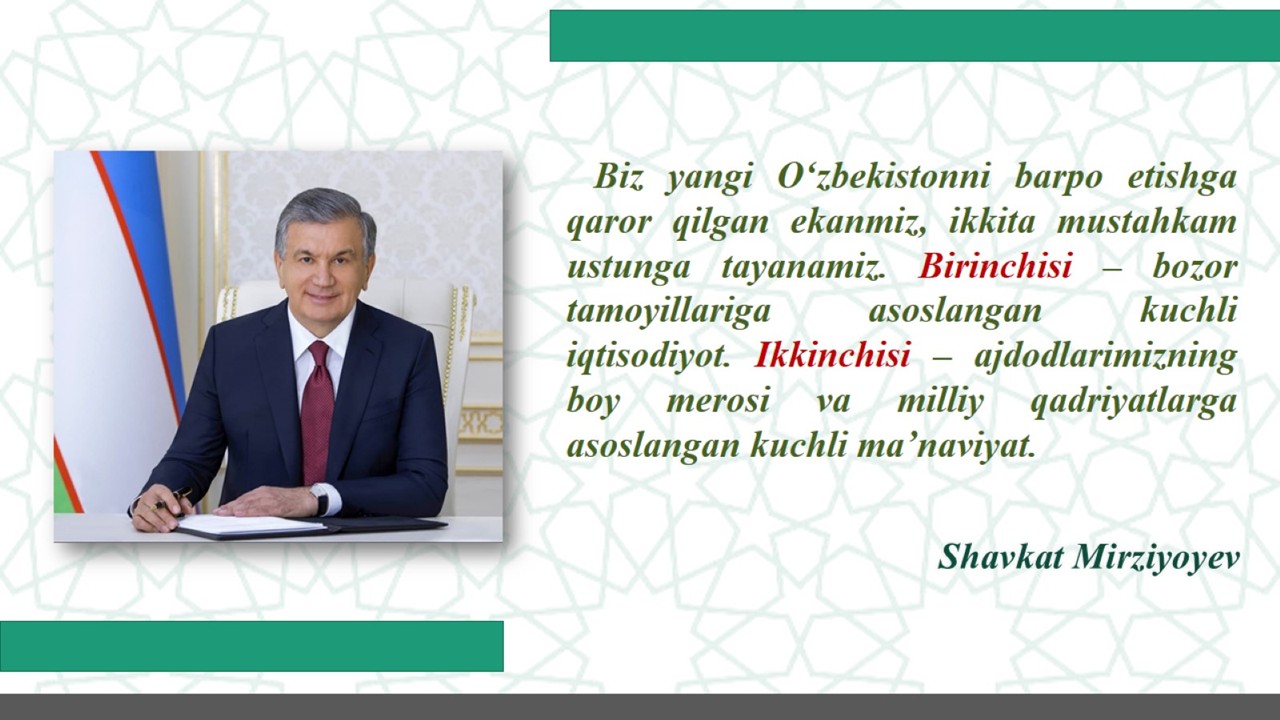 Biz yangi O‘zbekistonni barpo etishga qaror qilgan ekanmiz, ikkita mustahkam ustunga tayanamiz. Birinchisi – bozor tamoyillariga asoslangan kuchli iqtisodiyot. Ikkinchisi – ajdodlarimizning boy merosi va milliy qadriyatlarga asoslangan kuchli ma’naviyat.

Shavkat Mirziyoyev